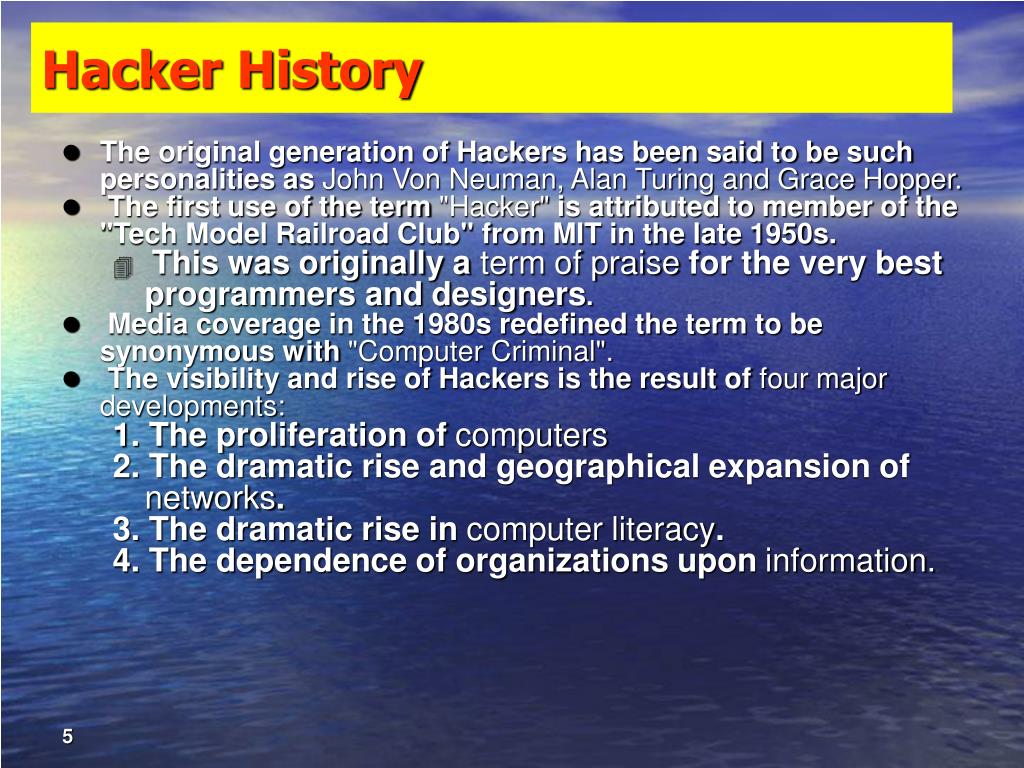 Hacker History

- The original generation of Hackers has been said to be such personalities as John Von Neuman, Alan Turing and Grace Hopper.
- The first use of the term "Hacker" is attributed to member of the "Tech Model Railroad Club" from MIT in the late 1950s.
  - This was originally a term of praise for the very best programmers and designers.
- Media coverage in the 1980s redefined the term to be synonymous with "Computer Criminal".
- The visibility and rise of Hackers is the result of four major developments:

1. The proliferation of computers
2. The dramatic rise and geographical expansion of networks.
3. The dramatic rise in computer literacy.
4. The dependence of organizations upon information.

5